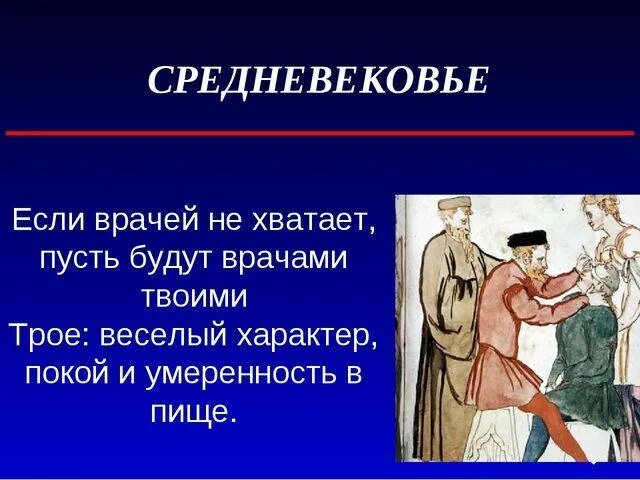 СРЕДНЕВЕКОВЬЕ

Если врачей не хватает, пусть будут врачами твоими
Трое: веселый характер, покой и умеренность в пище.